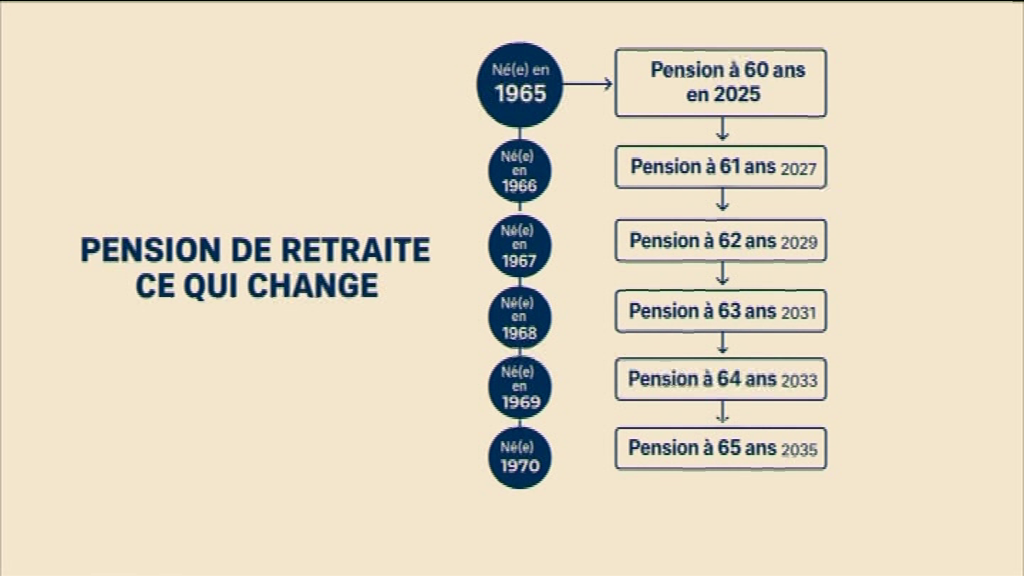 PENSION DE RETRAITE
CE QUI CHANGE

Né(e) en 1965
Pension à 60 ans en 2025

Né(e) en 1966
Pension à 61 ans 2027

Né(e) en 1967
Pension à 62 ans 2029

Né(e) en 1968
Pension à 63 ans 2031

Né(e) en 1969
Pension à 64 ans 2033

Né(e) 1970
Pension à 65 ans 2035